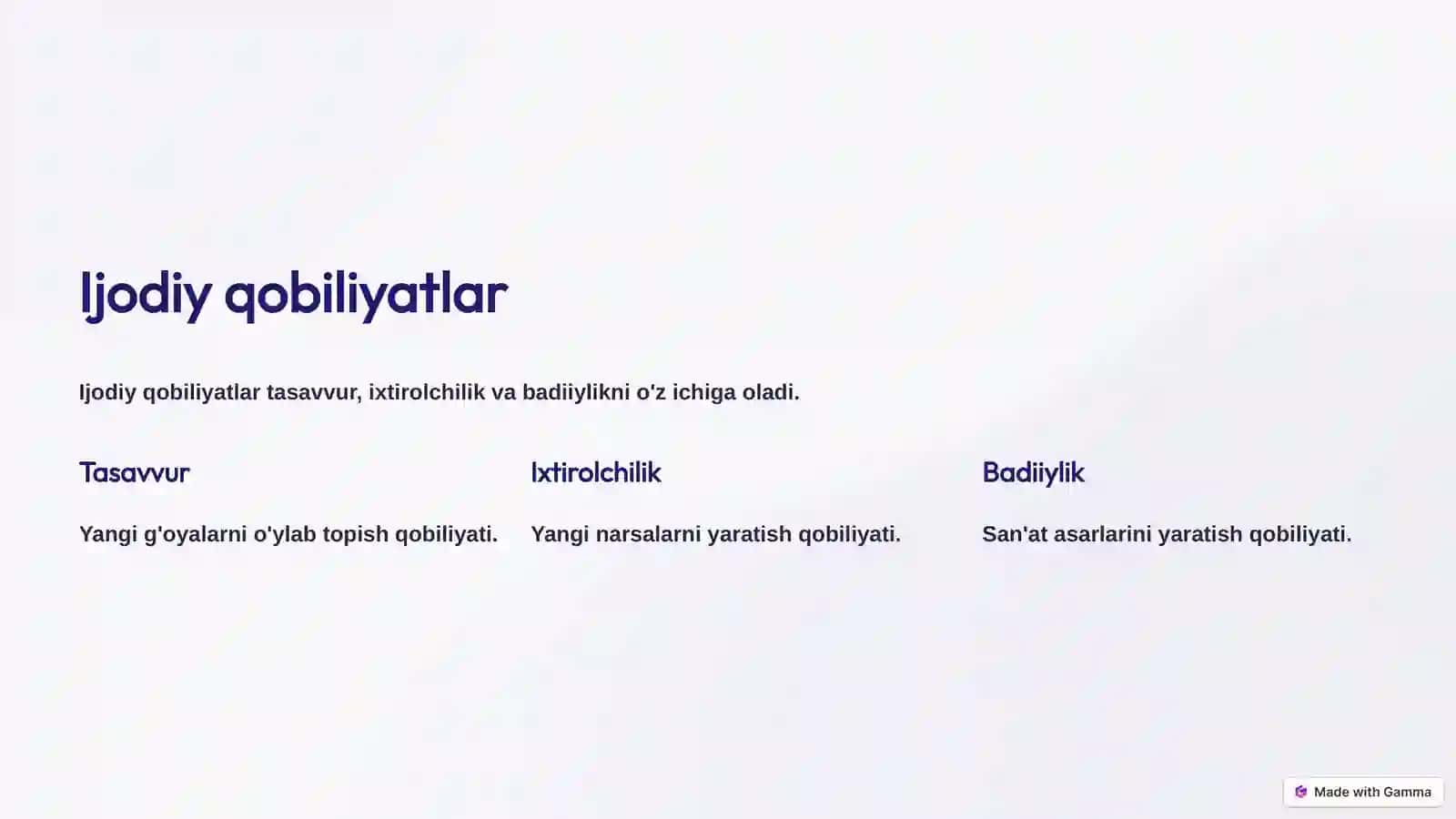 Ijodiy qobiliyatlar

Ijodiy qobiliyatlar tasavvur, ixtirolchilik va badiiylikni o'z ichiga oladi.

Tasavvur

Yangi g'oyalarni o'ylab topish qobiliyati.

Ixtirolchilik

Yangi narsalarni yaratish qobiliyati.

Badiiylik

San'at asarlarini yaratish qobiliyati.

Made with Gamma